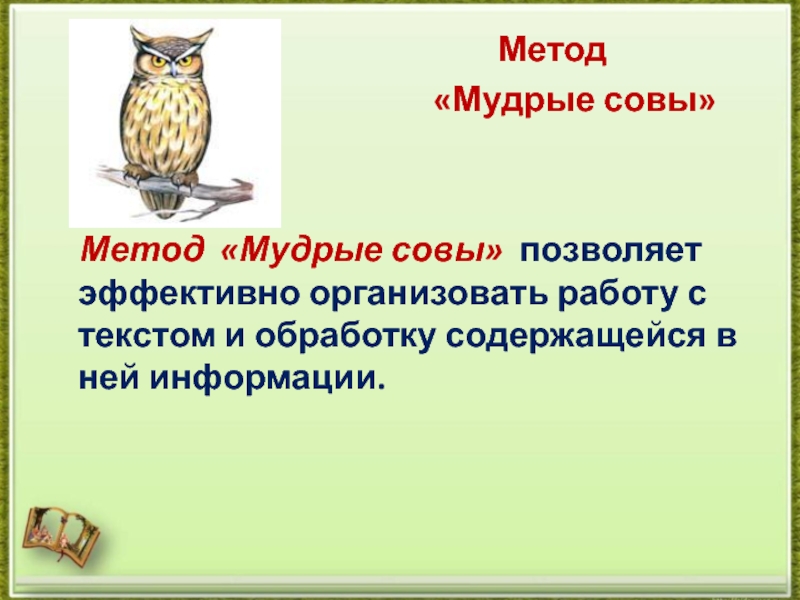 Метод
«Мудрые совы»

Метод «Мудрые совы» позволяет эффективно организовать работу с текстом и обработку содержащейся в ней информации.